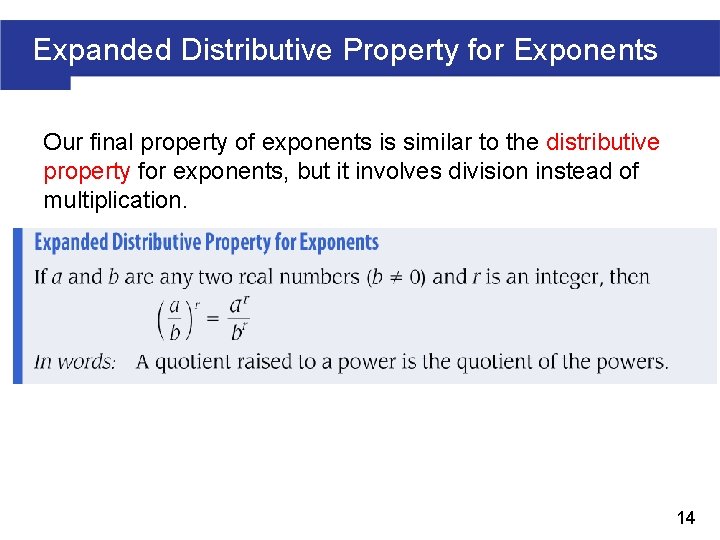 Expanded Distributive Property for Exponents

Our final property of exponents is similar to the distributive property for exponents, but it involves division instead of multiplication.

Expanded Distributive Property for Exponents

If $a$ and $b$ are any two real numbers ($b \neq 0$) and $r$ is an integer, then

$\left(\frac{a}{b}\right)^r = \frac{a^r}{b^r}$

In words: A quotient raised to a power is the quotient of the powers.

14